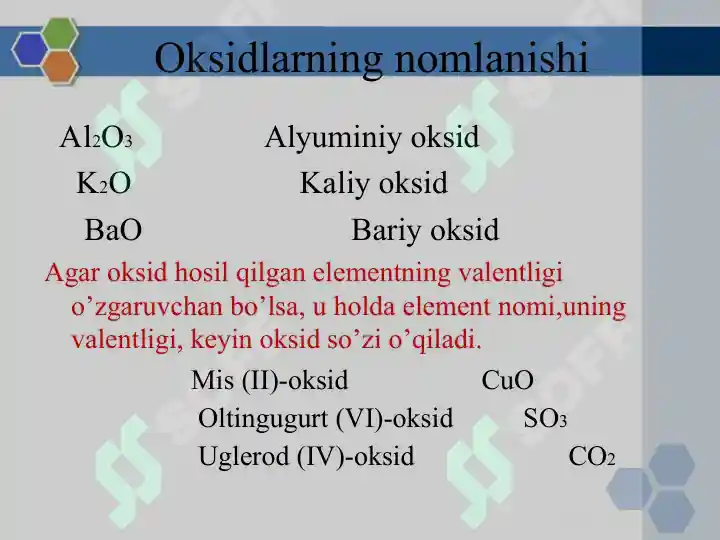 Oksidlarning nomlanishi

$Al_2O_3$ Alyuminiy oksid

$K_2O$ Kaliy oksid

$BaO$ Bariy oksid

Agar oksid hosil qilgan elementning valentligi o’zgaruvchan bo’lsa, u holda element nomi,uning valentligi, keyin oksid so’zi o’qiladi.

Mis (II)-oksid $CuO$

Oltingugurt (VI)-oksid $SO_3$

Uglerod (IV)-oksid $CO_2$